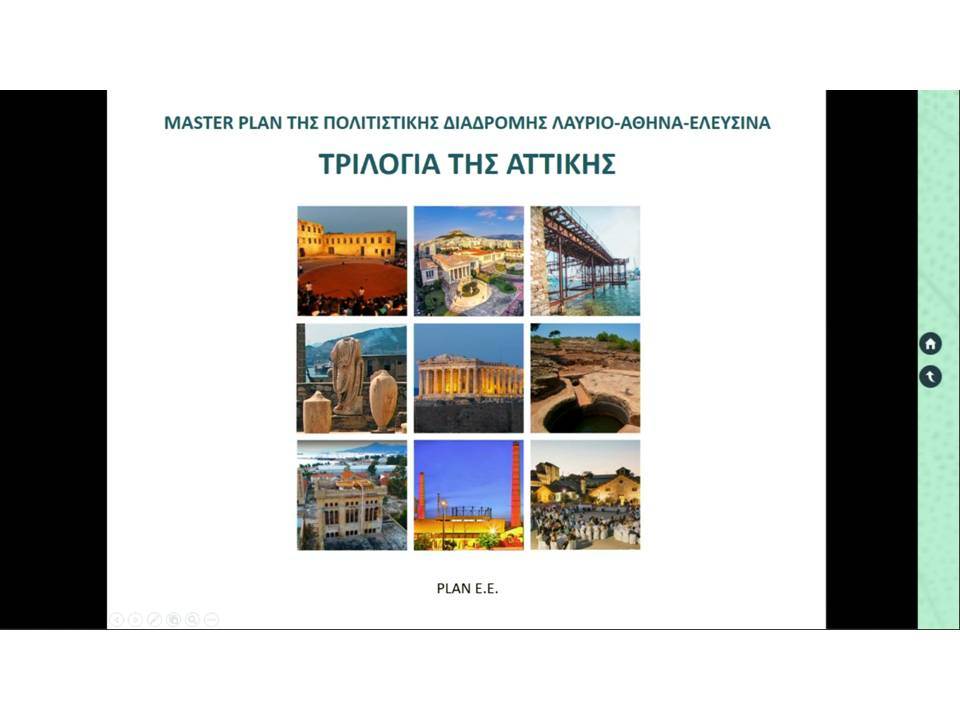 MASTER PLAN ΤΗΣ ΠΟΛΙΤΙΣΤΙΚΗΣ ΔΙΑΔΡΟΜΗΣ ΛΑΥΡΙΟ-ΑΘΗΝΑ-ΕΛΕΥΣΙΝΑ

ΤΡΙΛΟΓΙΑ ΤΗΣ ΑΤΤΙΚΗΣ

PLAN E.E.